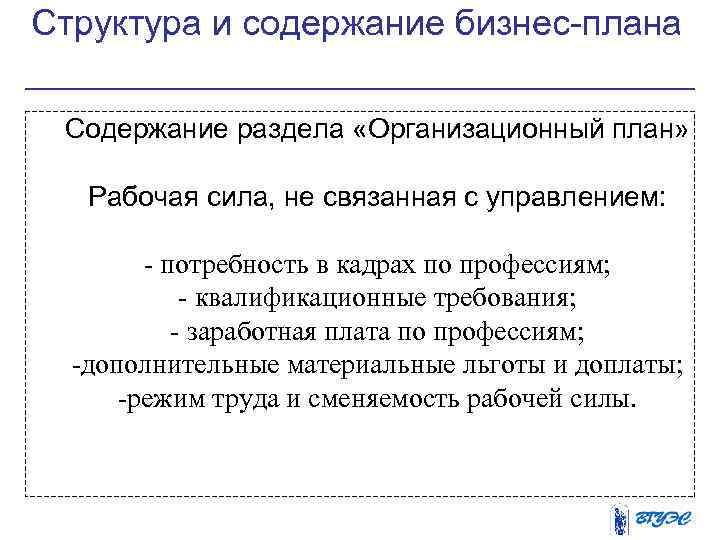 Структура и содержание бизнес-плана

Содержание раздела «Организационный план»

Рабочая сила, не связанная с управлением:

- потребность в кадрах по профессиям;
- квалификационные требования;
- заработная плата по профессиям;
-дополнительные материальные льготы и доплаты;
-режим труда и сменяемость рабочей силы.

ВГУЭС